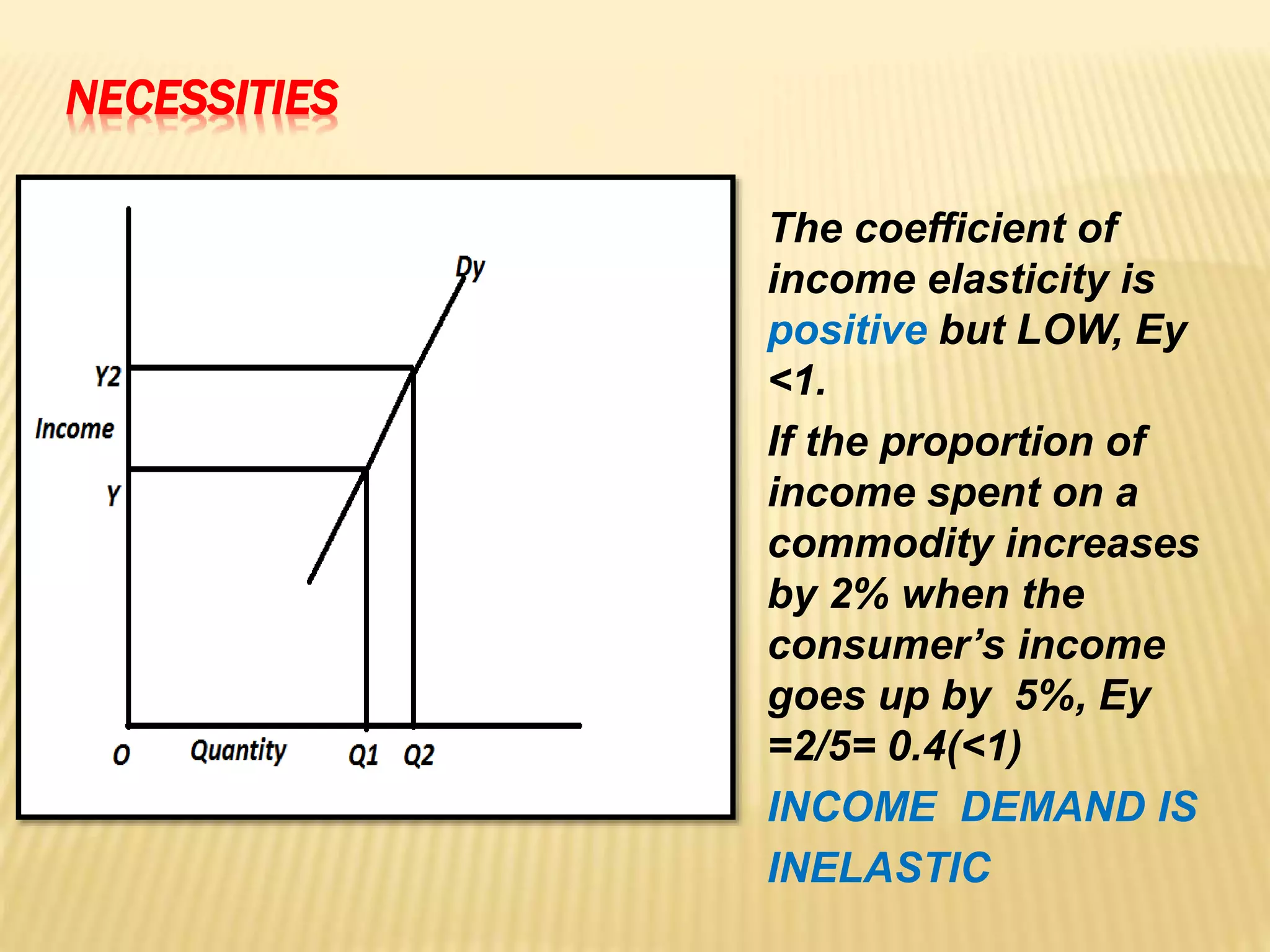 NECESSITIES

Dy
Y2
Income
Y
O
Quantity
Q1
Q2

The coefficient of income elasticity is positive but LOW, Ey <1.

If the proportion of income spent on a commodity increases by 2% when the consumer's income goes up by 5%, Ey =2/5= 0.4(<1)

INCOME DEMAND IS INELASTIC